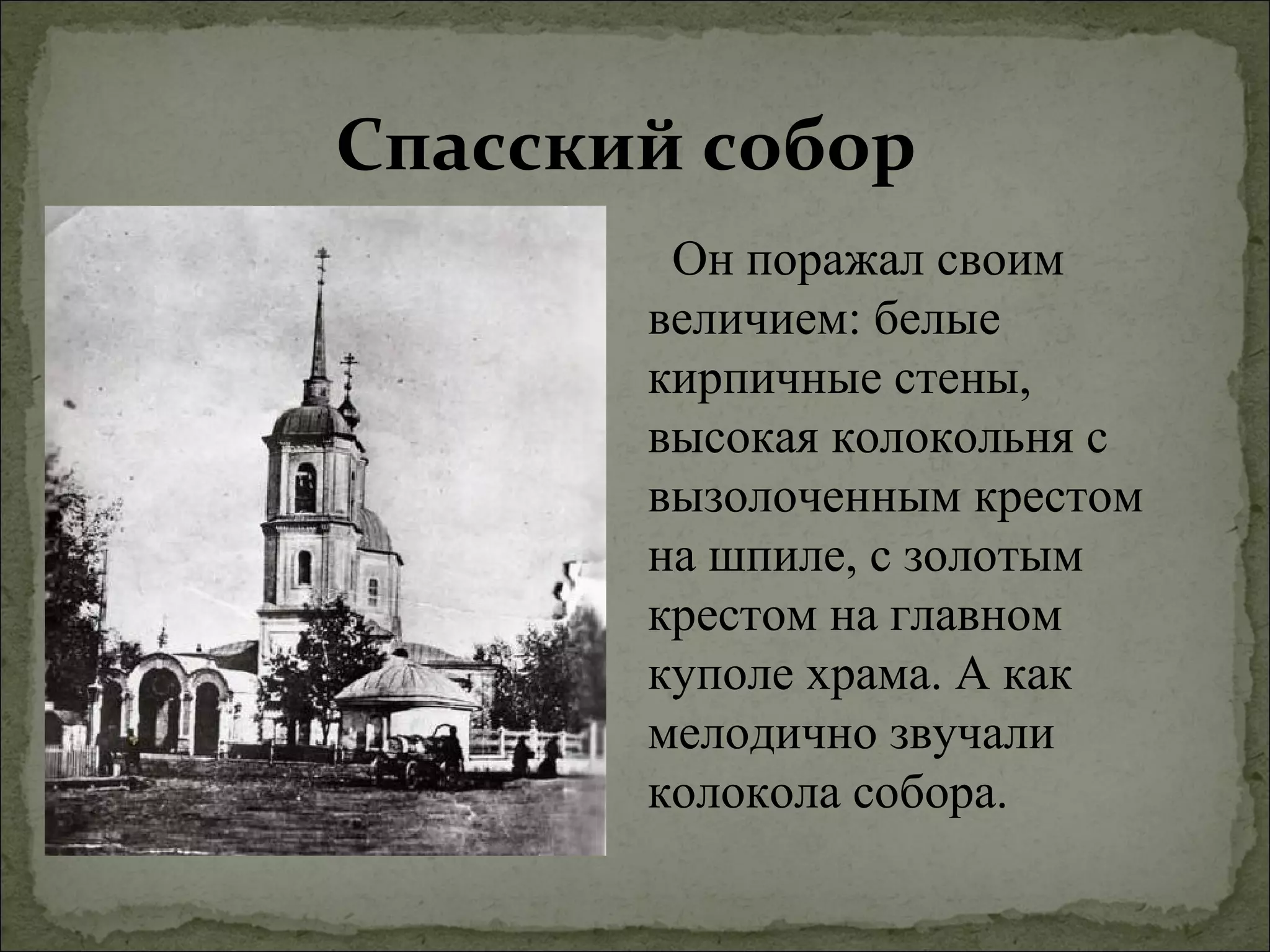 Спасский собор

Он поражал своим величием: белые кирпичные стены, высокая колокольня с вызолоченным крестом на шпиле, с золотым крестом на главном куполе храма. А как мелодично звучали колокола собора.